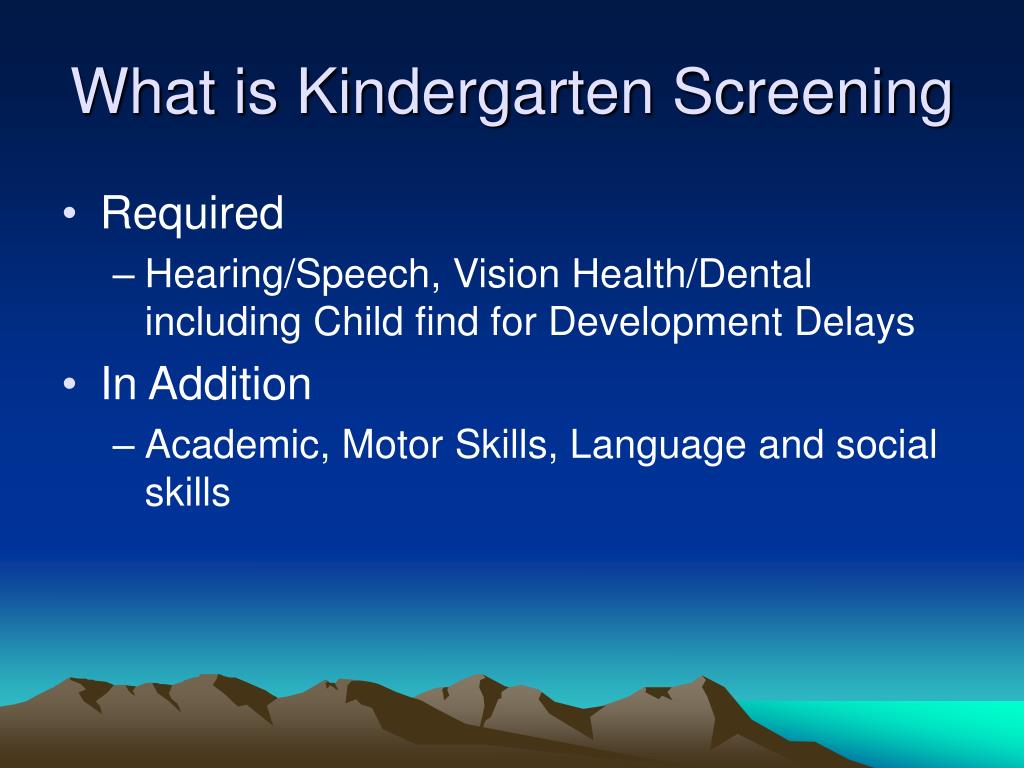 What is Kindergarten Screening

• Required
– Hearing/Speech, Vision Health/Dental including Child find for Development Delays
• In Addition
– Academic, Motor Skills, Language and social skills